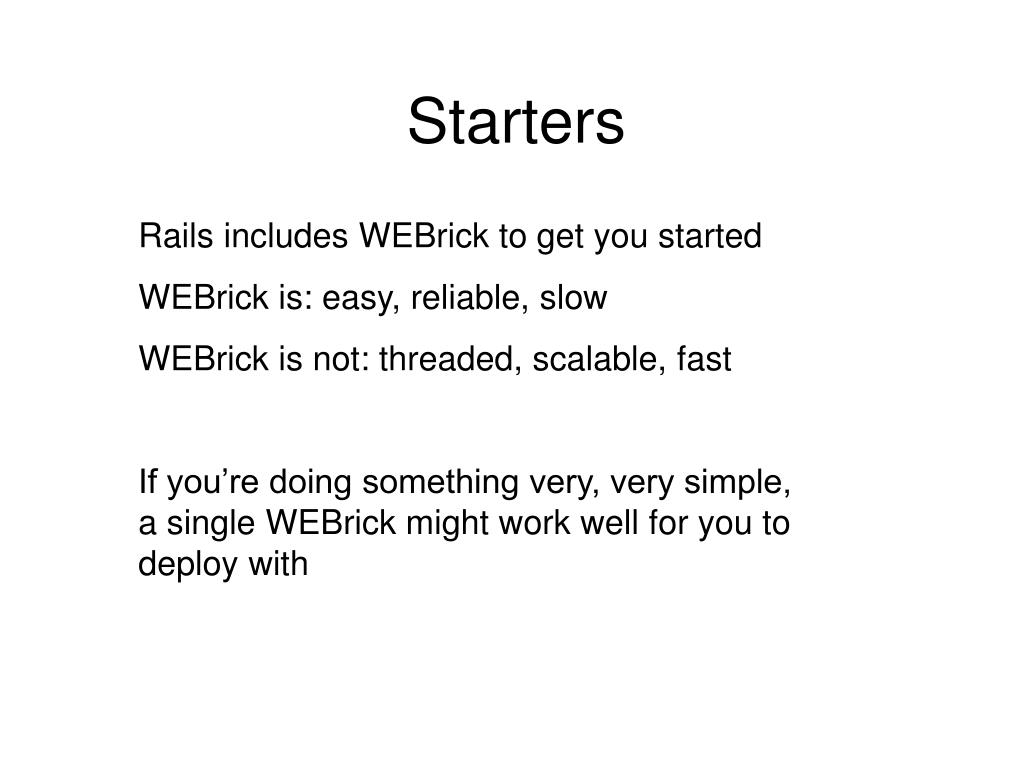 Starters

Rails includes WEBrick to get you started

WEBrick is: easy, reliable, slow

WEBrick is not: threaded, scalable, fast

If you’re doing something very, very simple, a single WEBrick might work well for you to deploy with